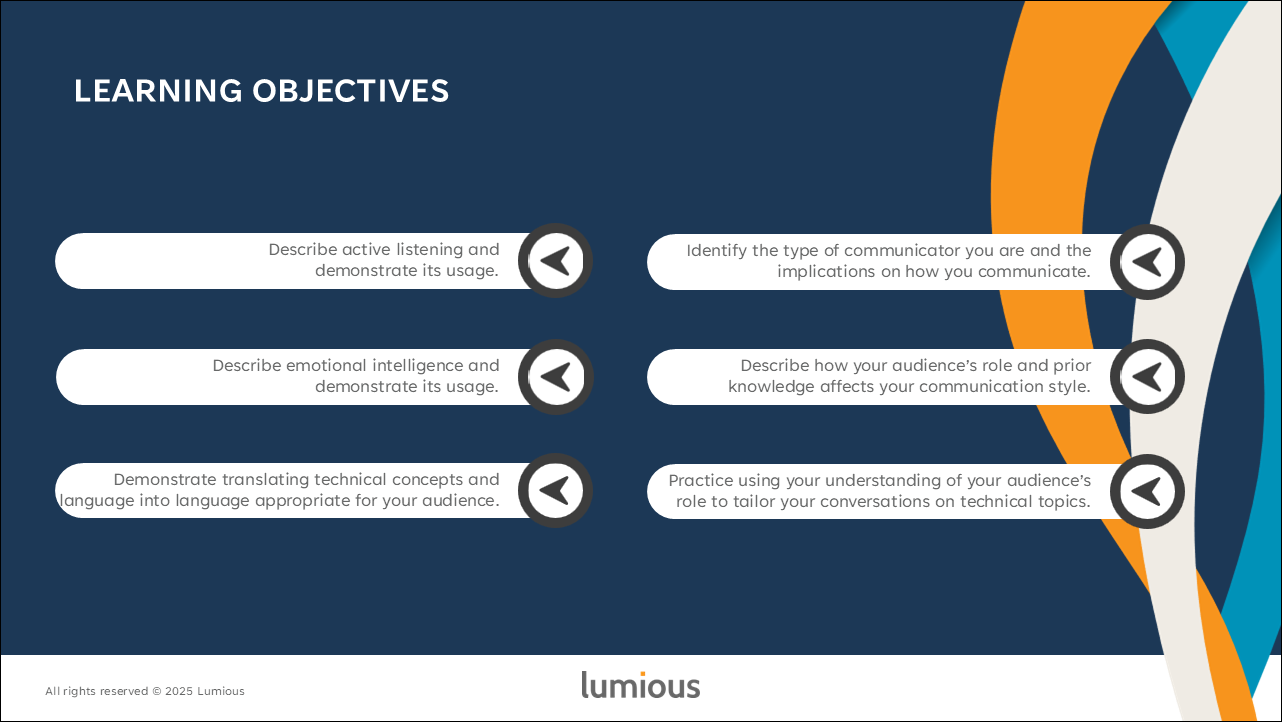 LEARNING OBJECTIVES

Describe active listening and demonstrate its usage.

Describe emotional intelligence and demonstrate its usage.

Demonstrate translating technical concepts and language into language appropriate for your audience.

Identify the type of communicator you are and the implications on how you communicate.

Describe how your audience's role and prior knowledge affects your communication style.

Practice using your understanding of your audience's role to tailor your conversations on technical topics.

All rights reserved © 2025 Lumious

lumious